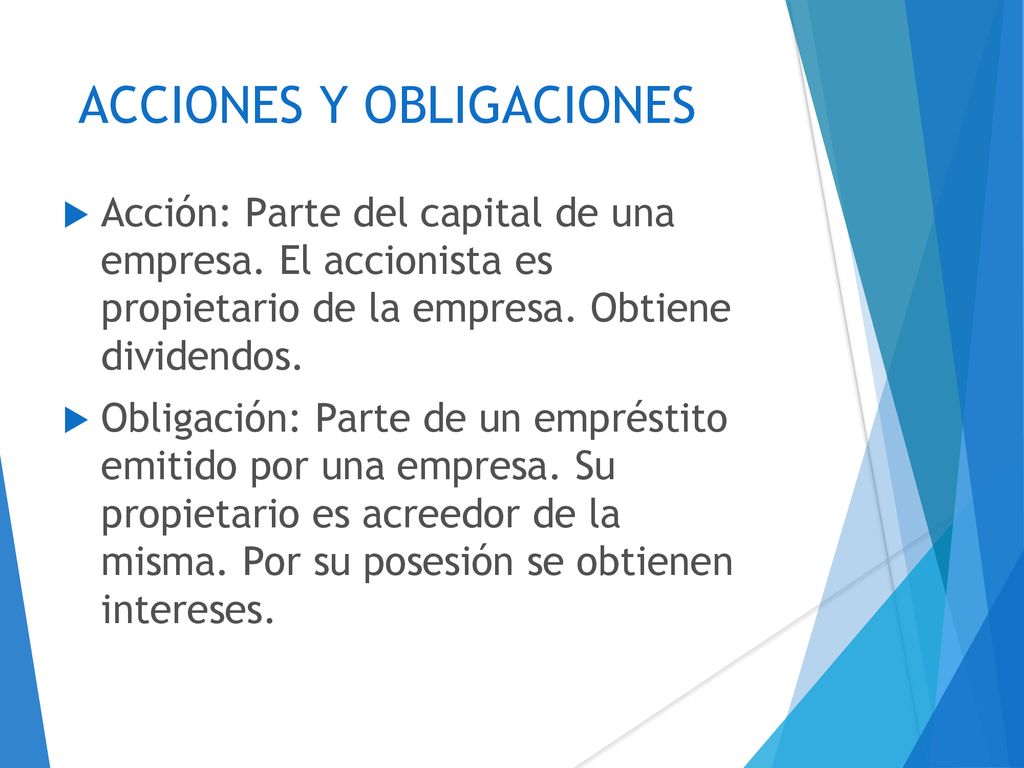 ACCIONES Y OBLIGACIONES

Acción: Parte del capital de una empresa. El accionista es propietario de la empresa. Obtiene dividendos.

Obligación: Parte de un empréstito emitido por una empresa. Su propietario es acreedor de la misma. Por su posesión se obtienen intereses.